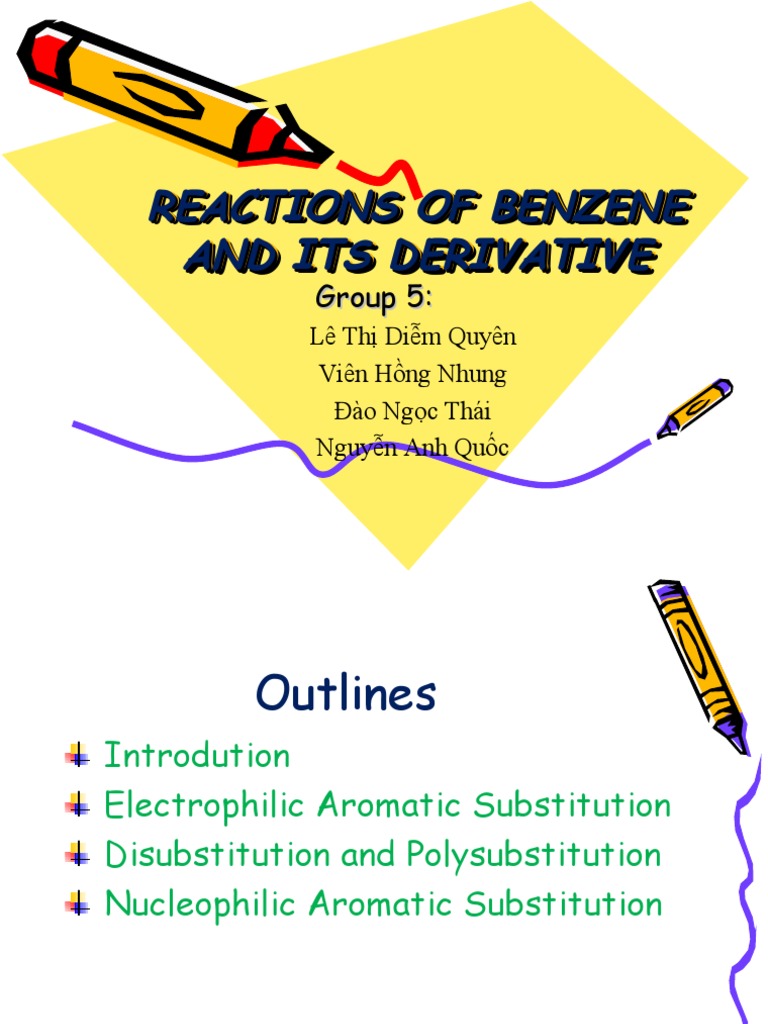 REACTIONS OF BENZENE AND ITS DERIVATIVE

Group 5:

Lê Thị Diễm Quyên
Viên Hồng Nhung
Đào Ngọc Thái
Nguyễn Anh Quốc

Outlines

Introdution
Electrophilic Aromatic Substitution
Disubstitution and Polysubstitution
Nucleophilic Aromatic Substitution